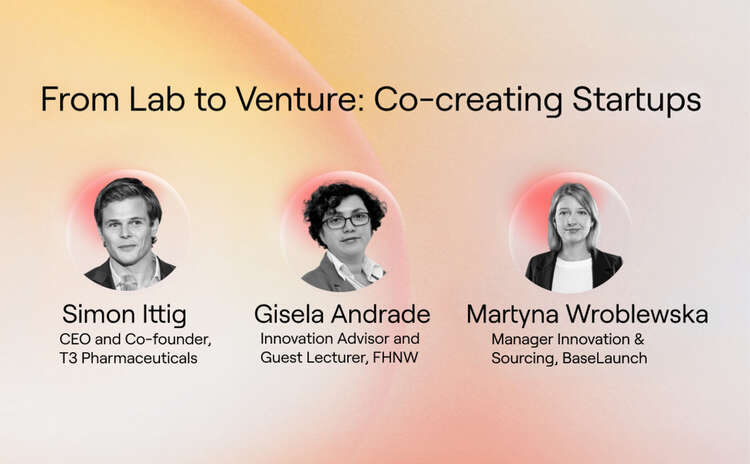 From Lab to Venture: Co-creating Startups

Simon Ittig
CEO and Co-founder, T3 Pharmaceuticals

Gisela Andrade
Innovation Advisor and Guest Lecturer, FHNW

Martyna Wroblewska
Manager Innovation & Sourcing, BaseLaunch